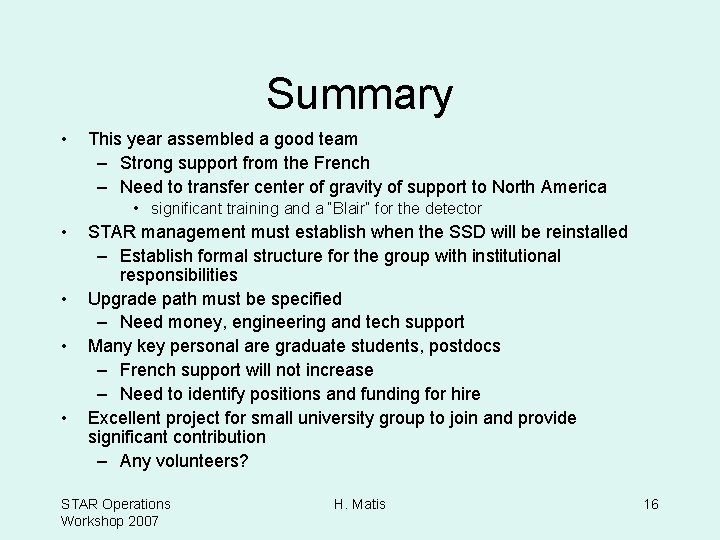 Summary

• This year assembled a good team
– Strong support from the French
– Need to transfer center of gravity of support to North America
• significant training and a "Blair" for the detector
• STAR management must establish when the SSD will be reinstalled
– Establish formal structure for the group with institutional responsibilities
• Upgrade path must be specified
– Need money, engineering and tech support
• Many key personal are graduate students, postdocs
– French support will not increase
– Need to identify positions and funding for hire
• Excellent project for small university group to join and provide significant contribution
– Any volunteers?

STAR Operations Workshop 2007

H. Matis

16